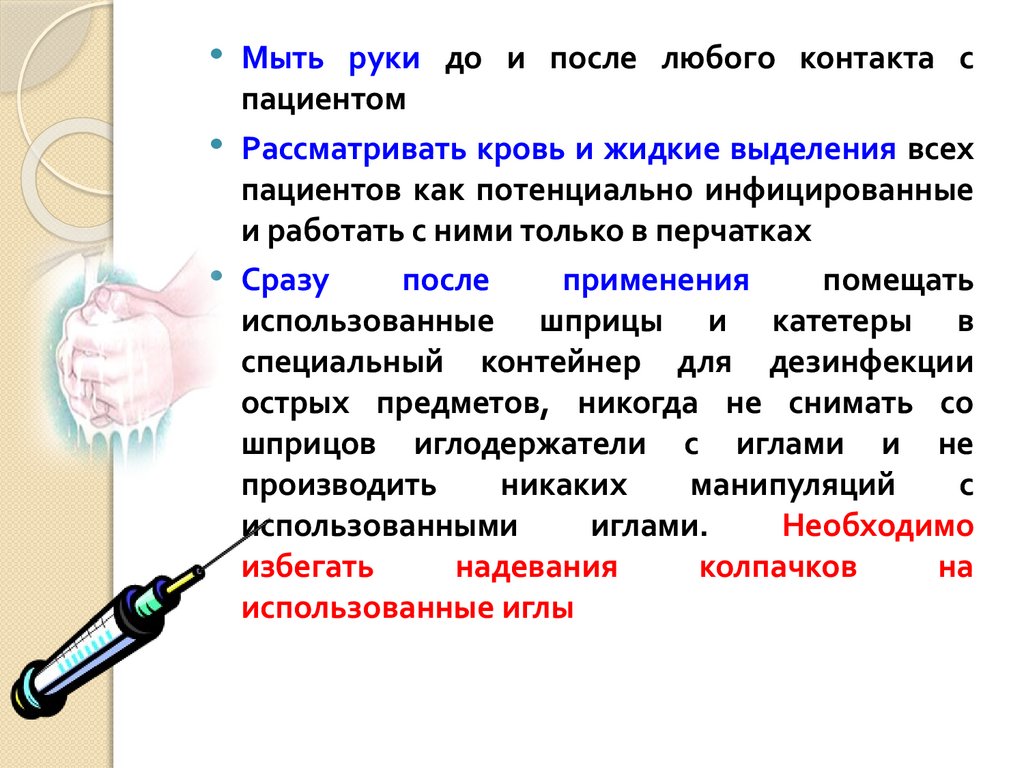 • Мыть руки до и после любого контакта с пациентом

• Рассматривать кровь и жидкие выделения всех пациентов как потенциально инфицированные и работать с ними только в перчатках

• Сразу после применения помещать использованные шприцы и катетеры в специальный контейнер для дезинфекции острых предметов, никогда не снимать со шприцов иглодержатели с иглами и не производить никаких манипуляций с использованными иглами. Необходимо избегать надевания колпачков на использованные иглы